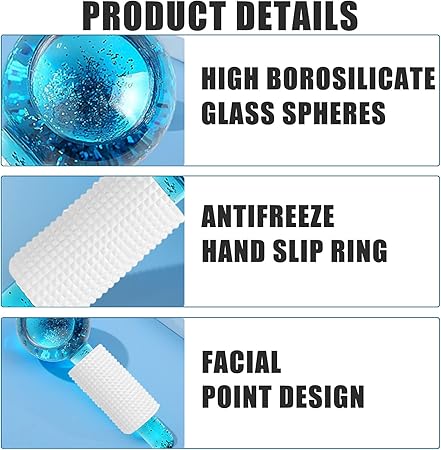 PRODUCT DETAILS

HIGH BOROSILICATE GLASS SPHERES

ANTIFREEZE HAND SLIP RING

FACIAL POINT DESIGN